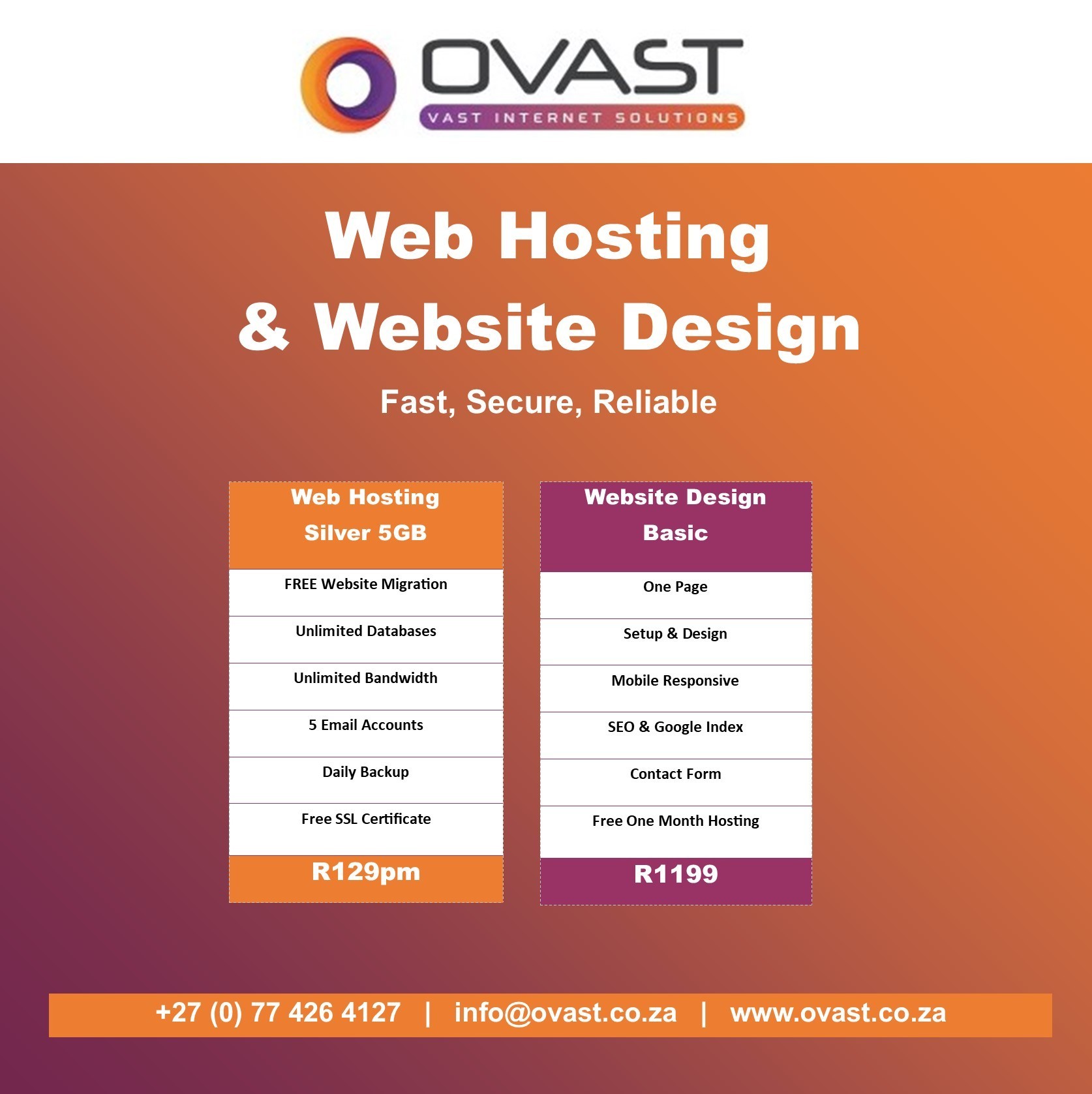 OVAST
VAST INTERNET SOLUTIONS

Web Hosting
& Website Design

Fast, Secure, Reliable

Web Hosting
Silver 5GB

FREE Website Migration

Unlimited Databases

Unlimited Bandwidth

5 Email Accounts

Daily Backup

Free SSL Certificate

R129pm

Website Design
Basic

One Page

Setup & Design

Mobile Responsive

SEO & Google Index

Contact Form

Free One Month Hosting

R1199

+27 (0) 77 426 4127 | info@ovast.co.za | www.ovast.co.za